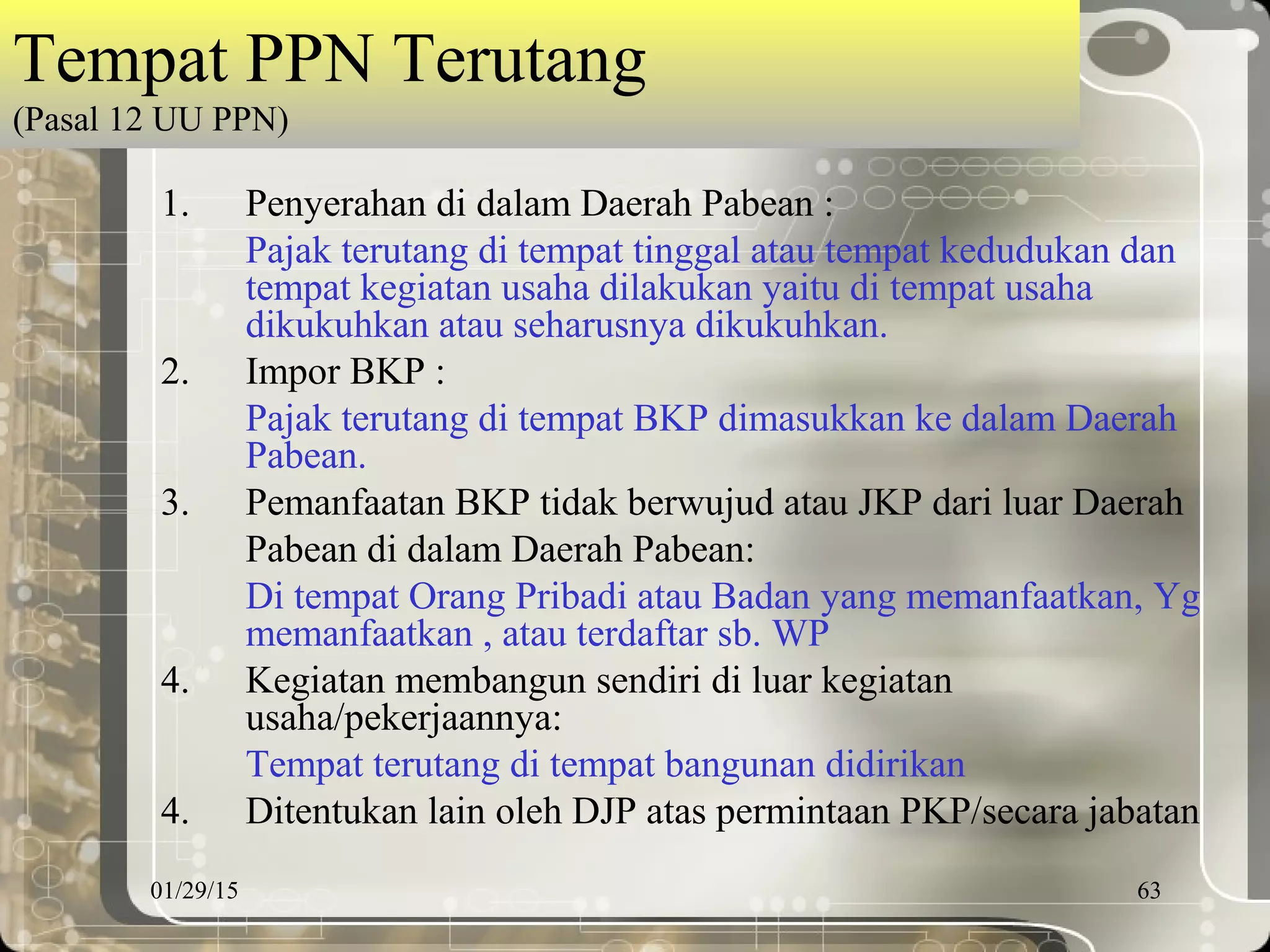 Tempat PPN Terutang
(Pasal 12 UU PPN)

1. Penyerahan di dalam Daerah Pabean :

Pajak terutang di tempat tinggal atau tempat kedudukan dan tempat kegiatan usaha dilakukan yaitu di tempat usaha dikukuhkan atau seharusnya dikukuhkan.

2. Impor BKP :

Pajak terutang di tempat BKP dimasukkan ke dalam Daerah Pabean.

3. Pemanfaatan BKP tidak berwujud atau JKP dari luar Daerah Pabean di dalam Daerah Pabean:

Di tempat Orang Pribadi atau Badan yang memanfaatkan, Yg memanfaatkan , atau terdaftar sb. WP

4. Kegiatan membangun sendiri di luar kegiatan usaha/pekerjaannya:

Tempat terutang di tempat bangunan didirikan

4. Ditentukan lain oleh DJP atas permintaan PKP/secara jabatan

01/29/15

63